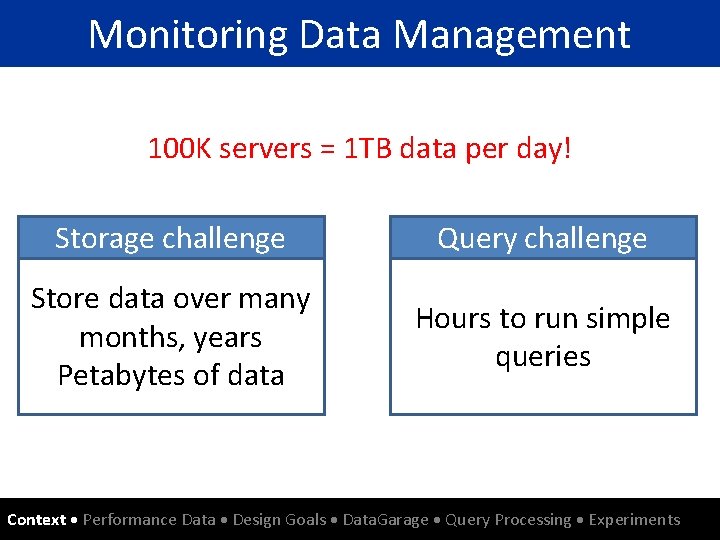 Monitoring Data Management

100K servers = 1TB data per day!

Storage challenge

Store data over many months, years
Petabytes of data

Query challenge

Hours to run simple queries

Context • Performance Data • Design Goals • DataGarage • Query Processing • Experiments